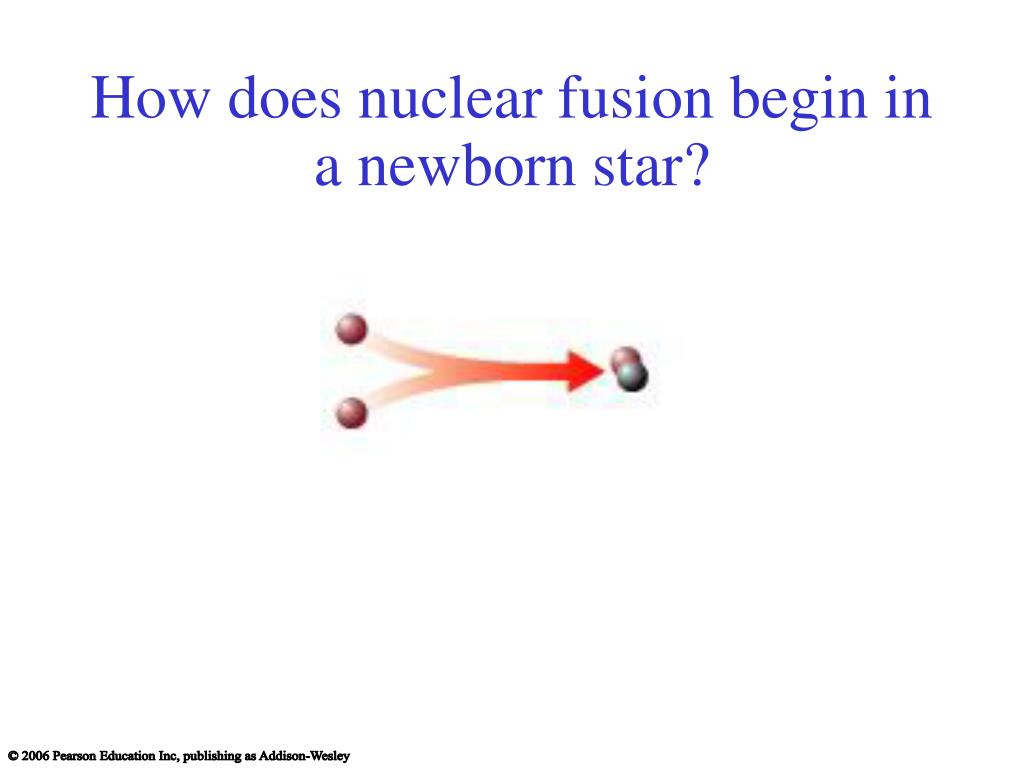 How does nuclear fusion begin in a newborn star?

© 2006 Pearson Education Inc, publishing as Addison-Wesley